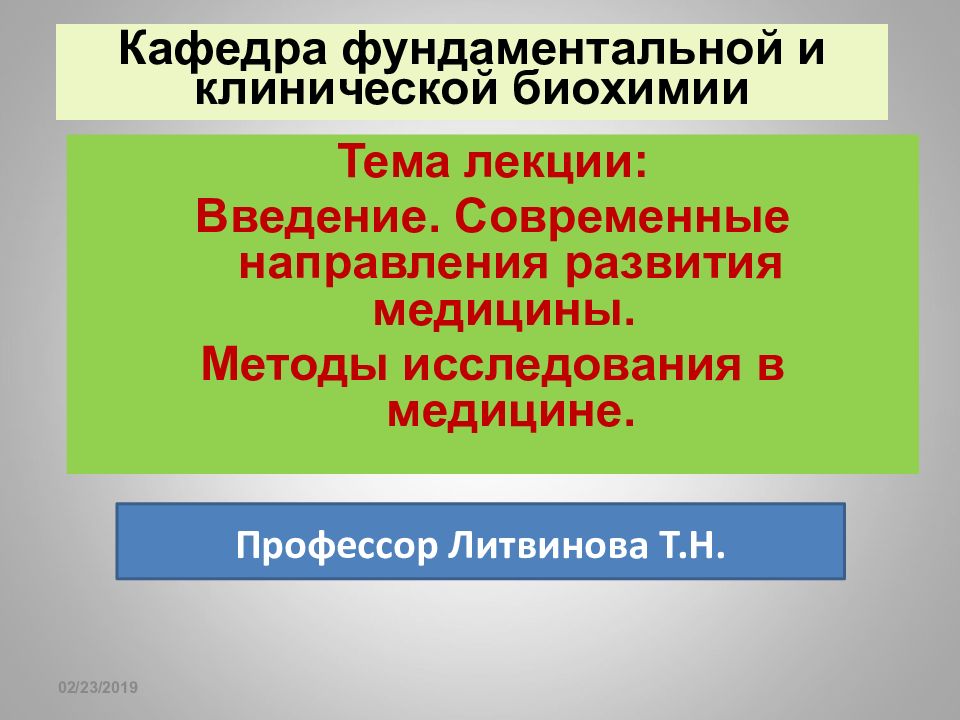 Кафедра фундаментальной и клинической биохимии

Тема лекции:
Введение. Современные направления развития медицины.
Методы исследования в медицине.

Профессор Литвинова Т.Н.

02/23/2019